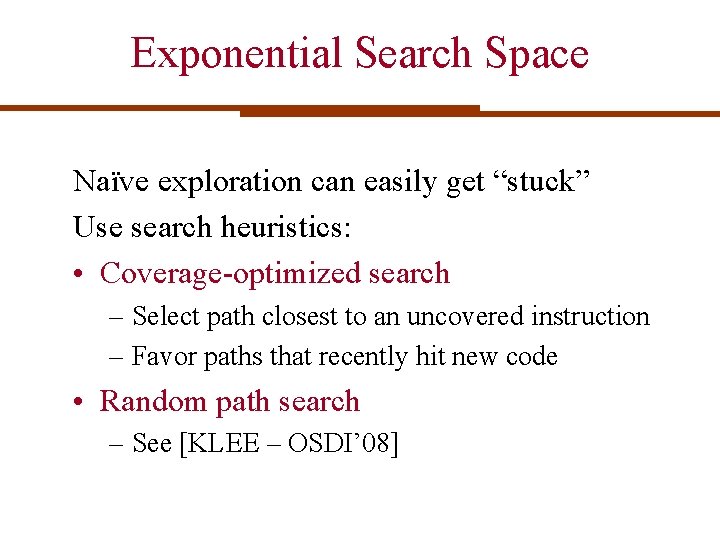 Exponential Search Space

Naïve exploration can easily get "stuck"

Use search heuristics:

• Coverage-optimized search

– Select path closest to an uncovered instruction

– Favor paths that recently hit new code

• Random path search

– See [KLEE – OSDI'08]